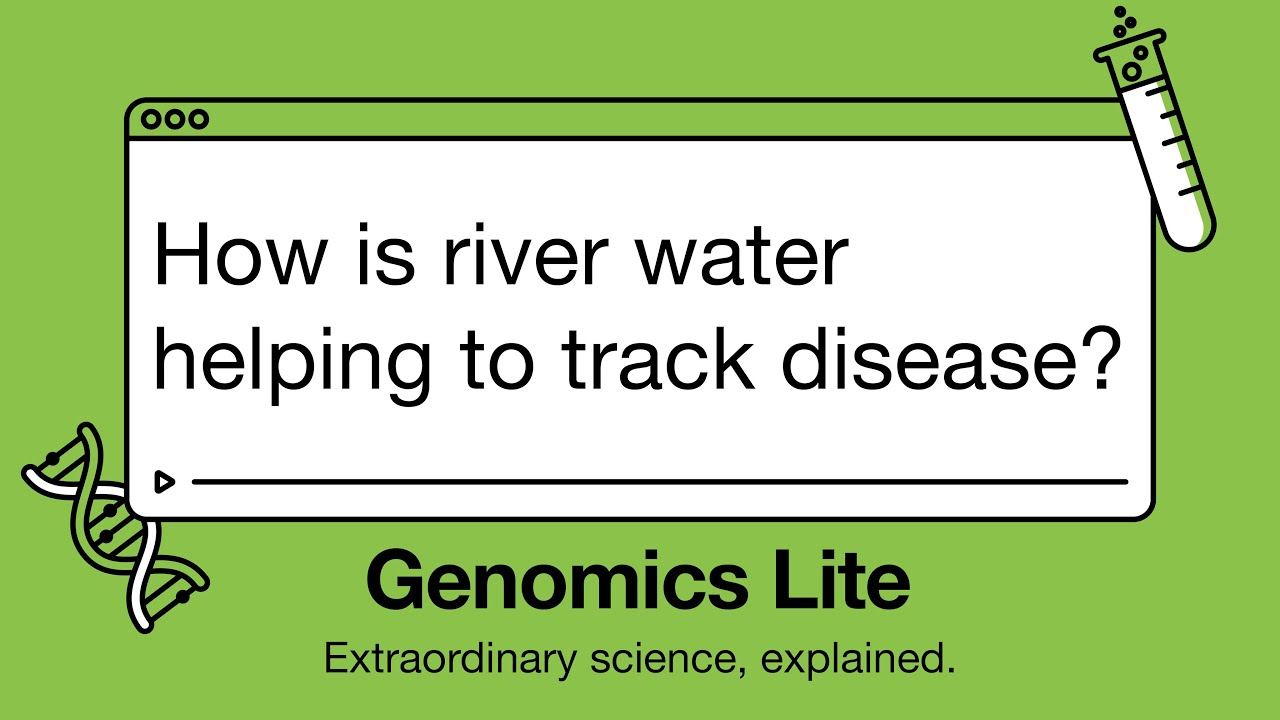 How is river water helping to track disease?

Genomics Lite

Extraordinary science, explained.